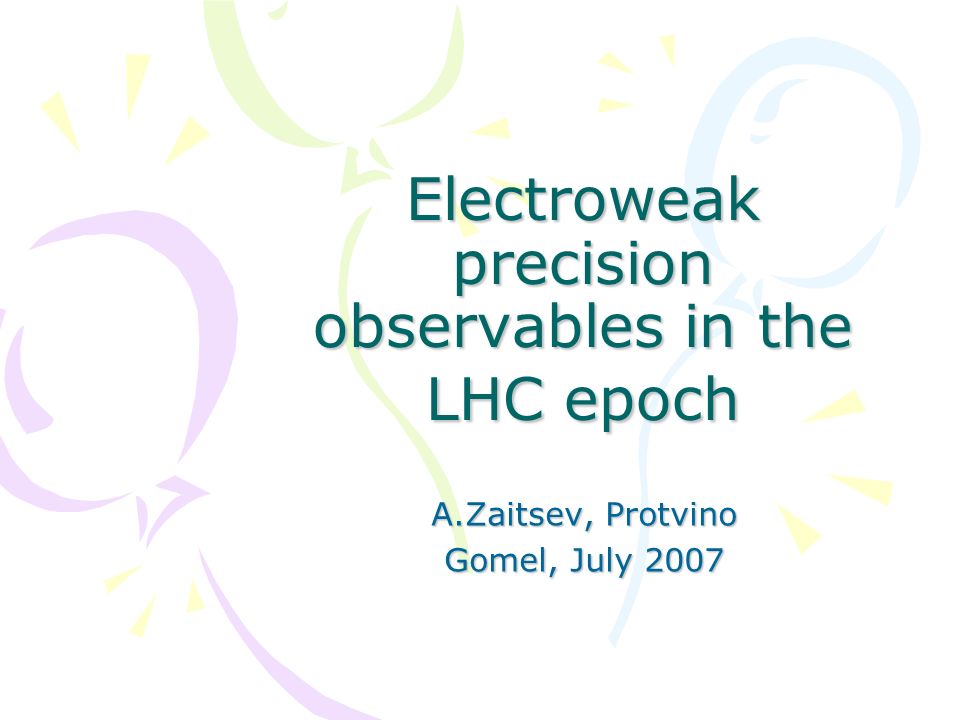 Electroweak precision observables in the LHC epoch

A.Zaitsev, Protvino
Gomel, July 2007